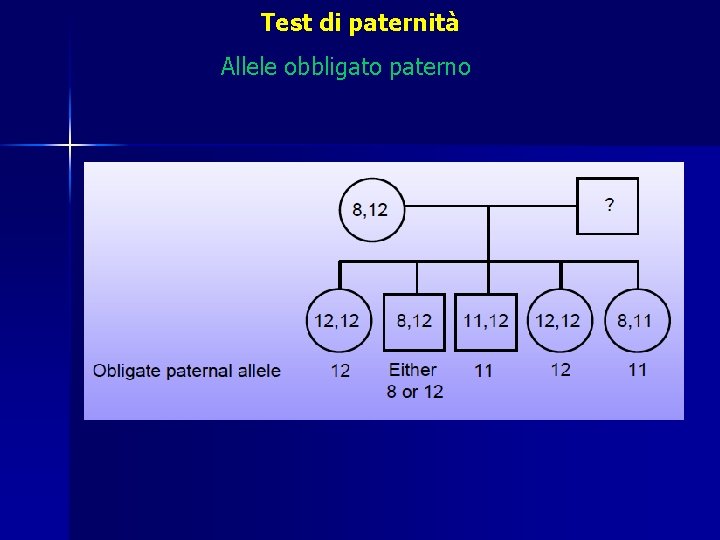 Test di paternità

Allele obbligato paterno

8,12

?

12,12

8,12

11,12

12,12

8,11

Obligate paternal allele

12

Either 8 or 12

11

12

11